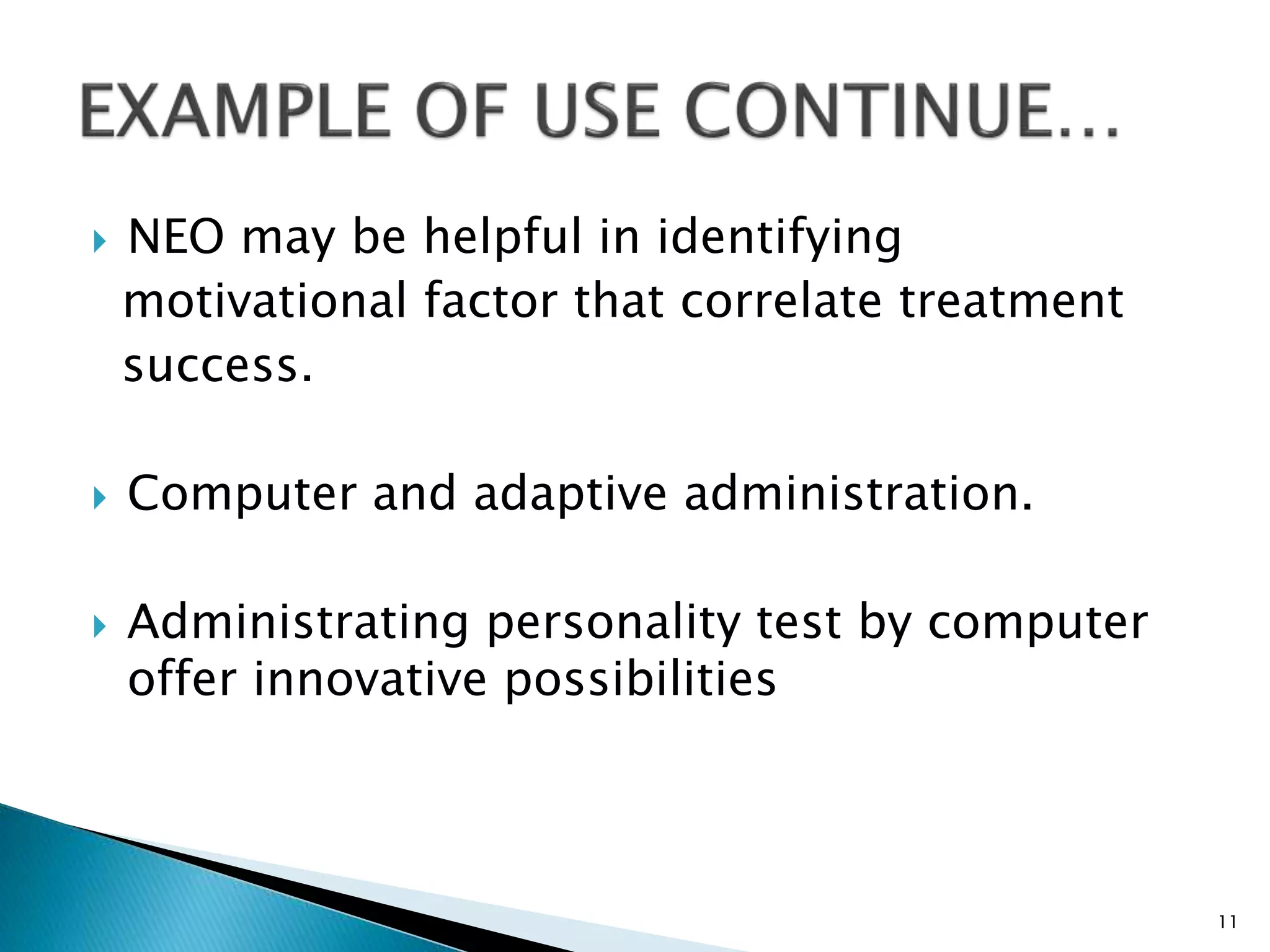 EXAMPLE OF USE CONTINUE…

NEO may be helpful in identifying motivational factor that correlate treatment success.

Computer and adaptive administration.

Administrating personality test by computer offer innovative possibilities

11